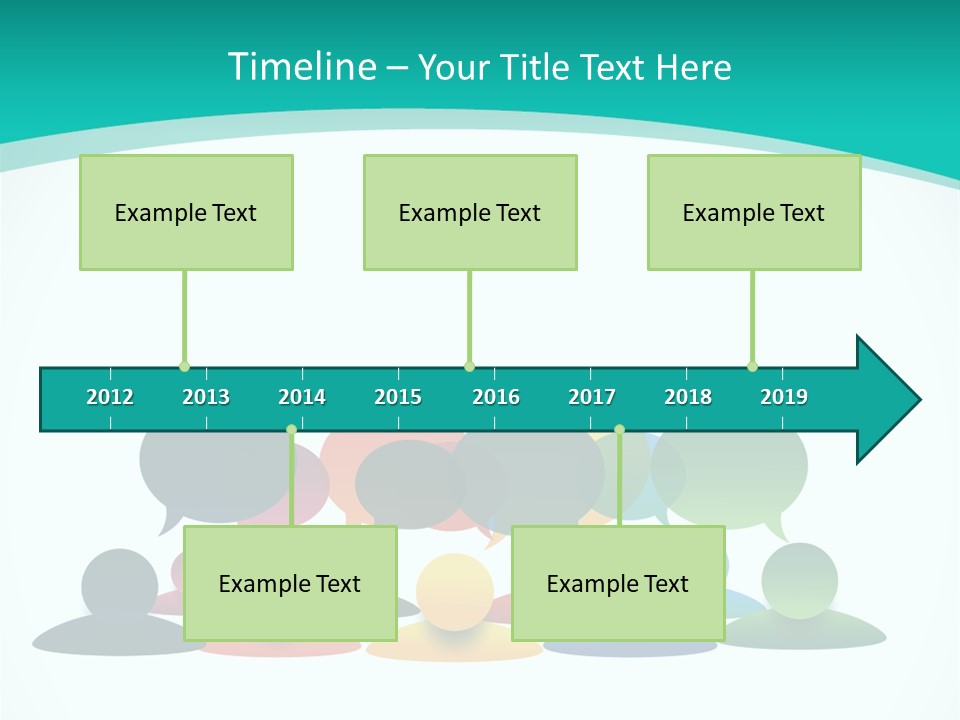 Timeline – Your Title Text Here

Example Text

Example Text

Example Text

2012 2013 2014 2015 2016 2017 2018 2019

Example Text

Example Text